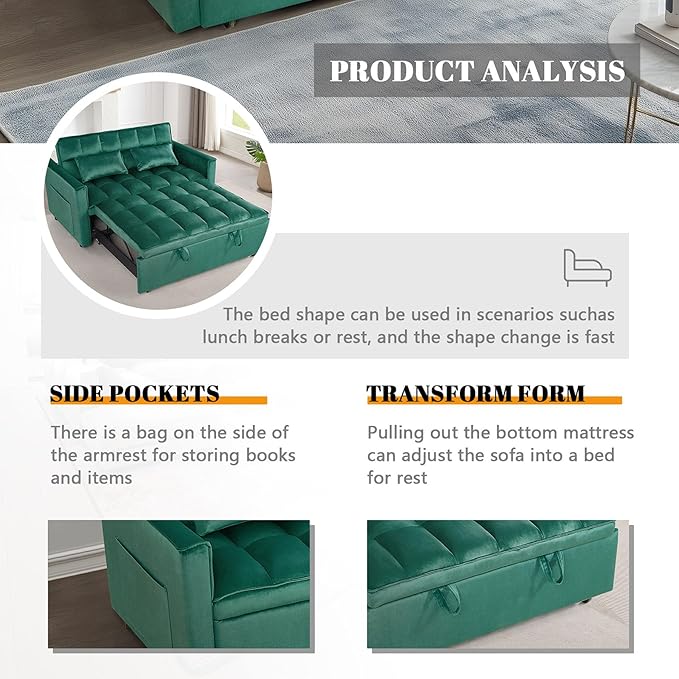 PRODUCT ANALYSIS

The bed shape can be used in scenarios suchas lunch breaks or rest, and the shape change is fast

SIDE POCKETS

There is a bag on the side of the armrest for storing books and items

TRANSFORM FORM

Pulling out the bottom mattress can adjust the sofa into a bed for rest